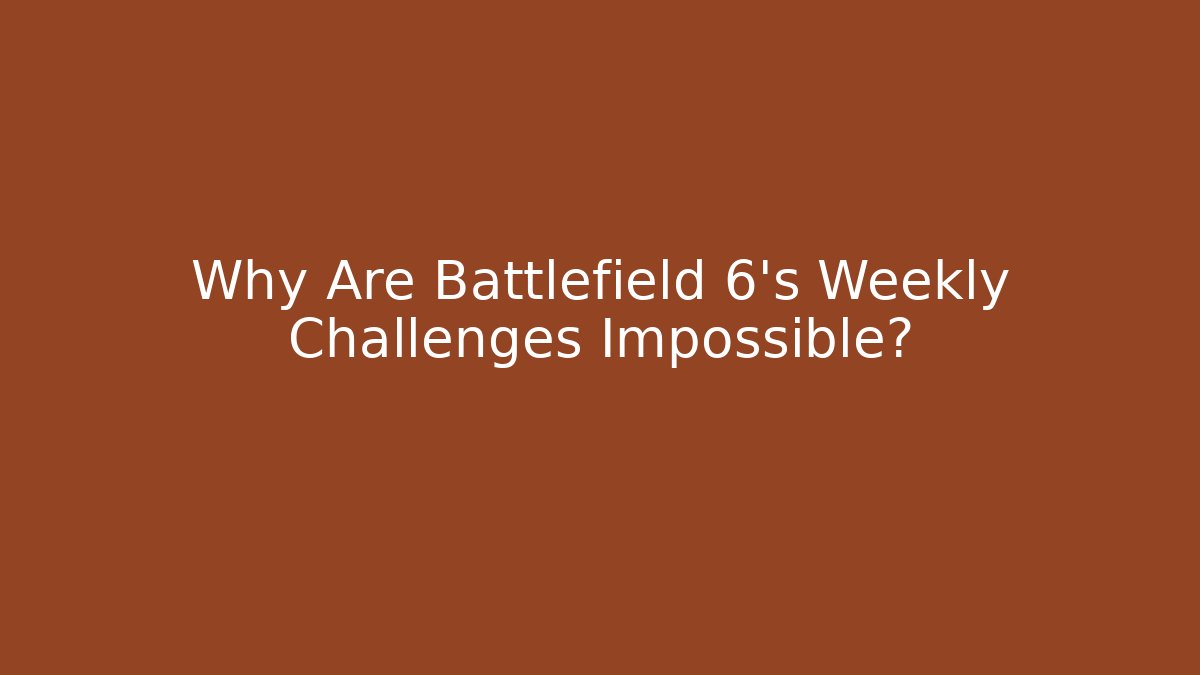 Why Are Battlefield 6's Weekly Challenges Impossible?